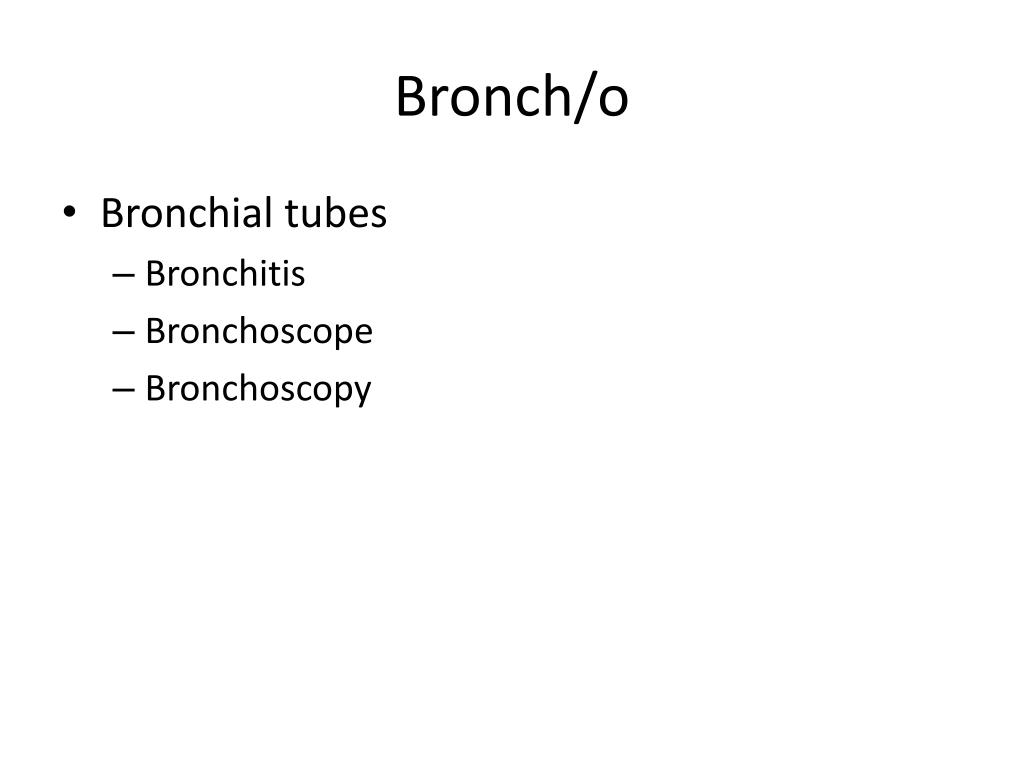 Bronch/o

• Bronchial tubes
– Bronchitis
– Bronchoscope
– Bronchoscopy